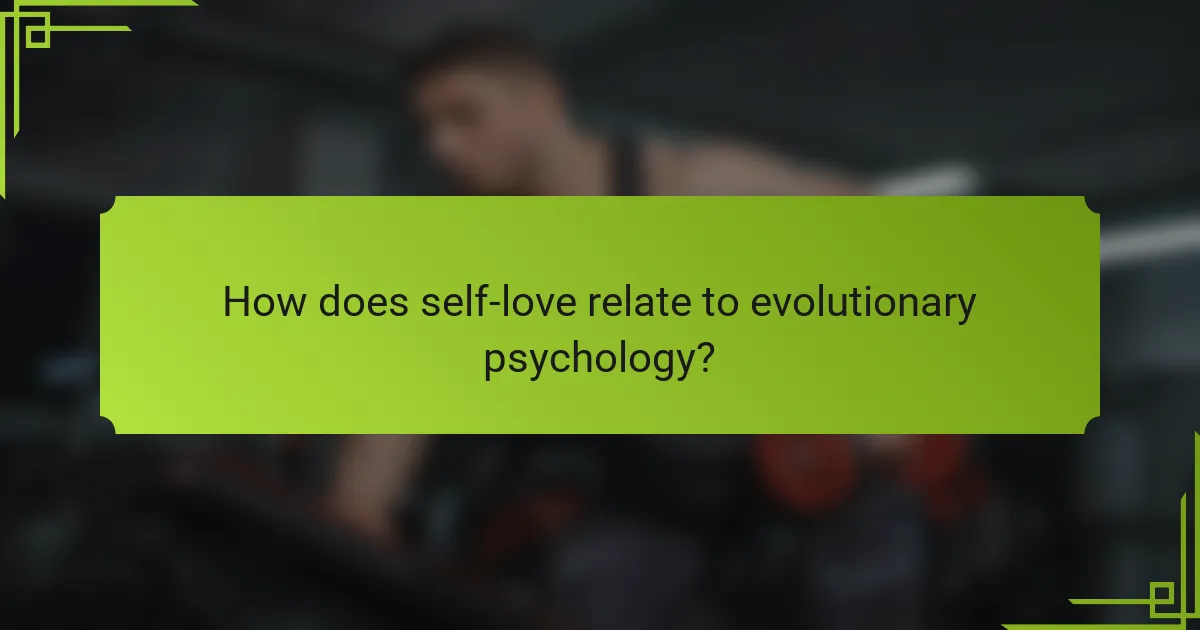 How does self-love relate to evolutionary psychology?